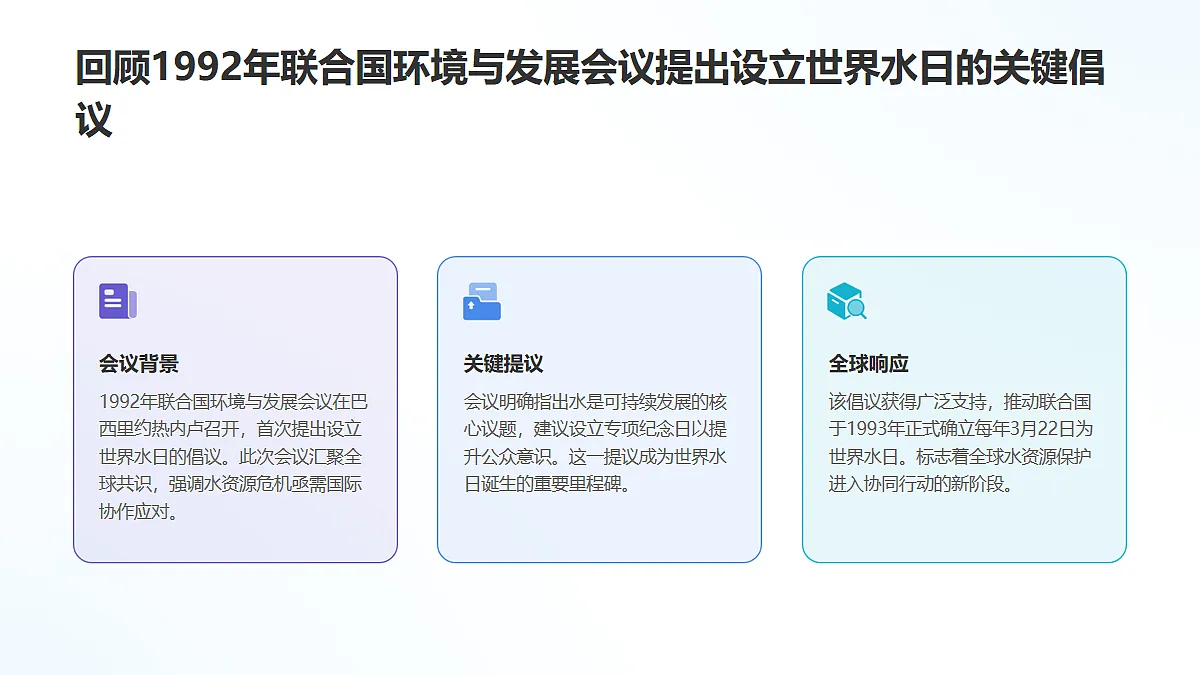 回顾1992年联合国环境与发展会议提出设立世界水日的关键倡议

会议背景

1992年联合国环境与发展会议在巴西里约热内卢召开，首次提出设立世界水日的倡议。此次会议汇聚全球共识，强调水资源危机亟需国际协作应对。

关键提议

会议明确指出水是可持续发展的核心议题，建议设立专项纪念日以提升公众意识。这一提议成为世界水日诞生的重要里程碑。

全球响应

该倡议获得广泛支持，推动联合国于1993年正式确立每年3月22日为世界水日。标志着全球水资源保护进入协同行动的新阶段。